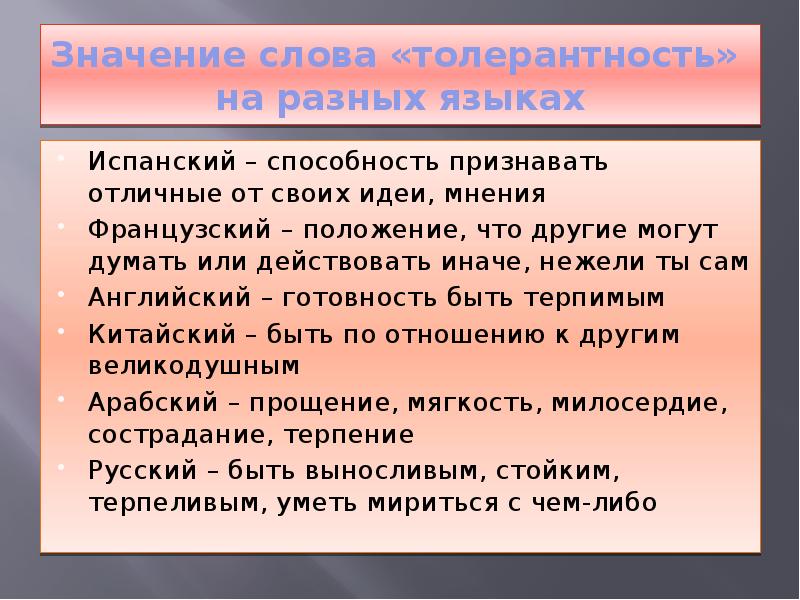 Значение слова «толерантность» на разных языках

- Испанский – способность признавать отличные от своих идеи, мнения
- Французский – положение, что другие могут думать или действовать иначе, нежели ты сам
- Английский – готовность быть терпимым
- Китайский – быть по отношению к другим великодушным
- Арабский – прощение, мягкость, милосердие, сострадание, терпение
- Русский – быть выносливым, стойким, терпеливым, уметь мириться с чем-либо